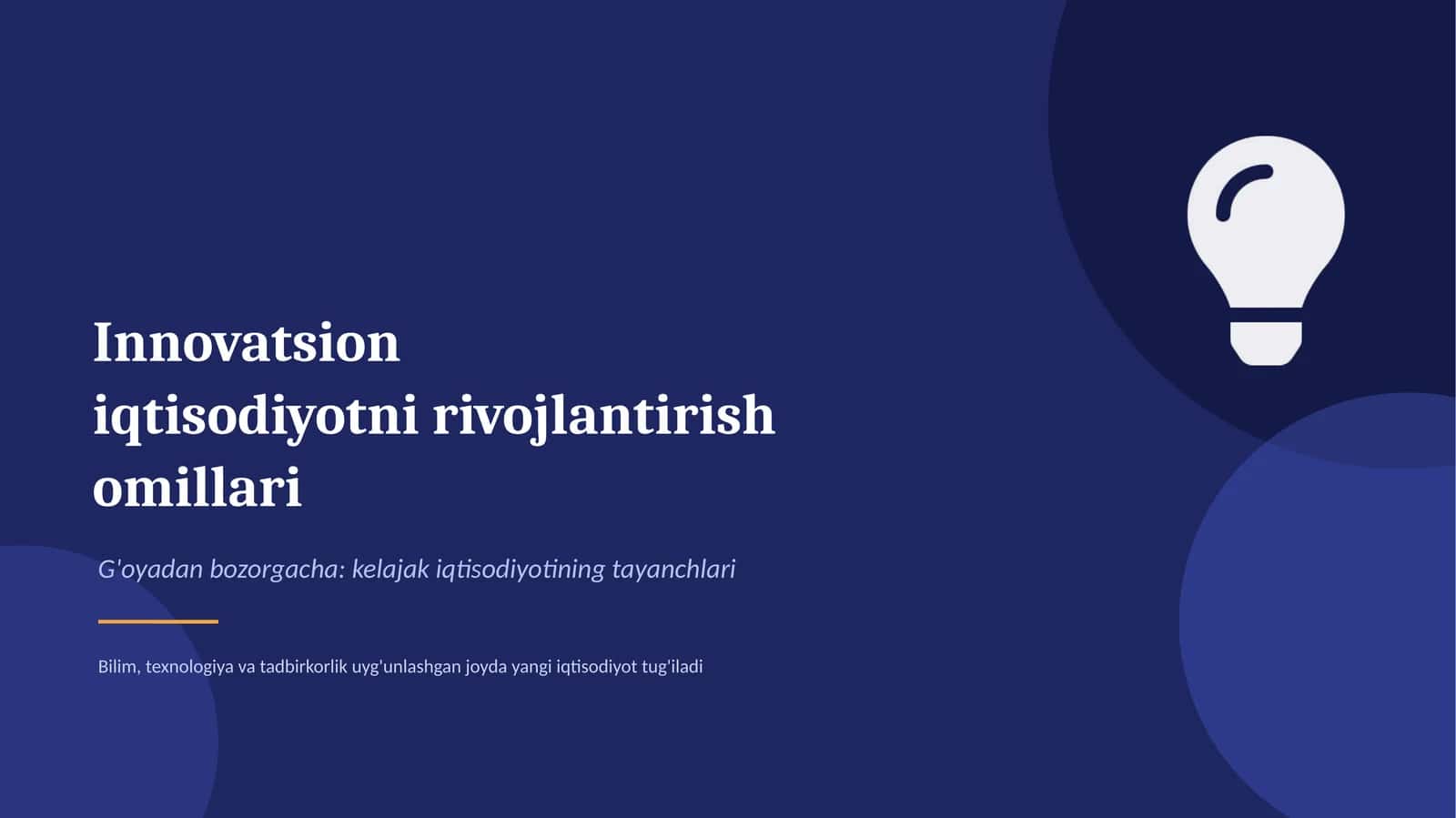 Innovatsion iqtisodiyotni rivojlantirish omillari

G'oyadan bozorgacha: kelajak iqtisodiyotining tayanchlari

Bilim, texnologiya va tadbirkorlik uyg'unlashgan joyda yangi iqtisodiyot tug'iladi